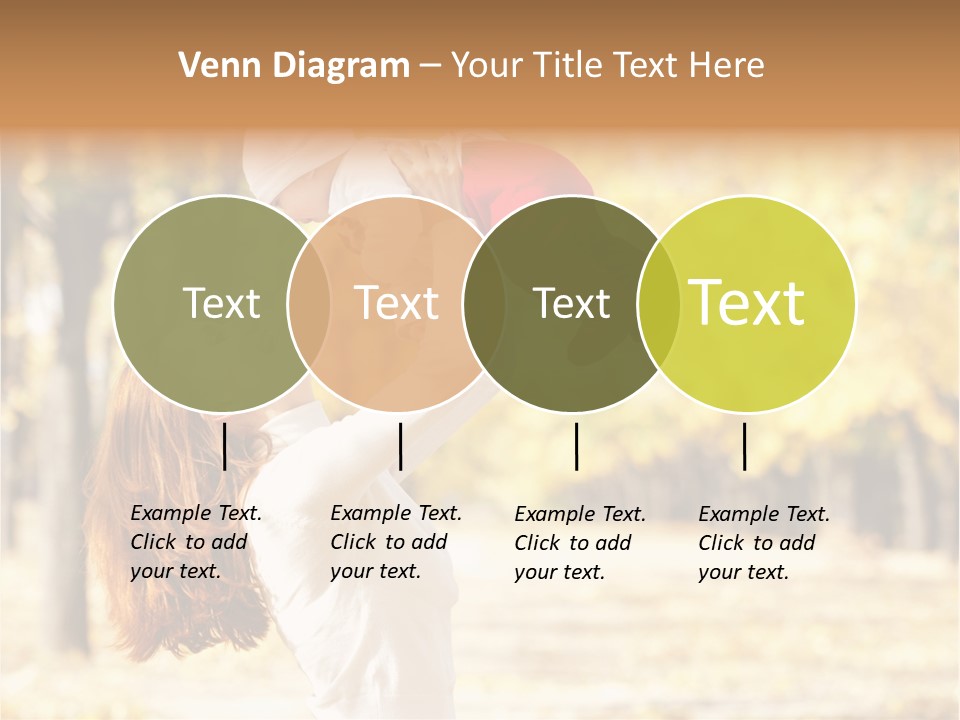 Venn Diagram – Your Title Text Here

Text

Text

Text

Text

Example Text. Click to add your text.

Example Text. Click to add your text.

Example Text. Click to add your text.

Example Text. Click to add your text.